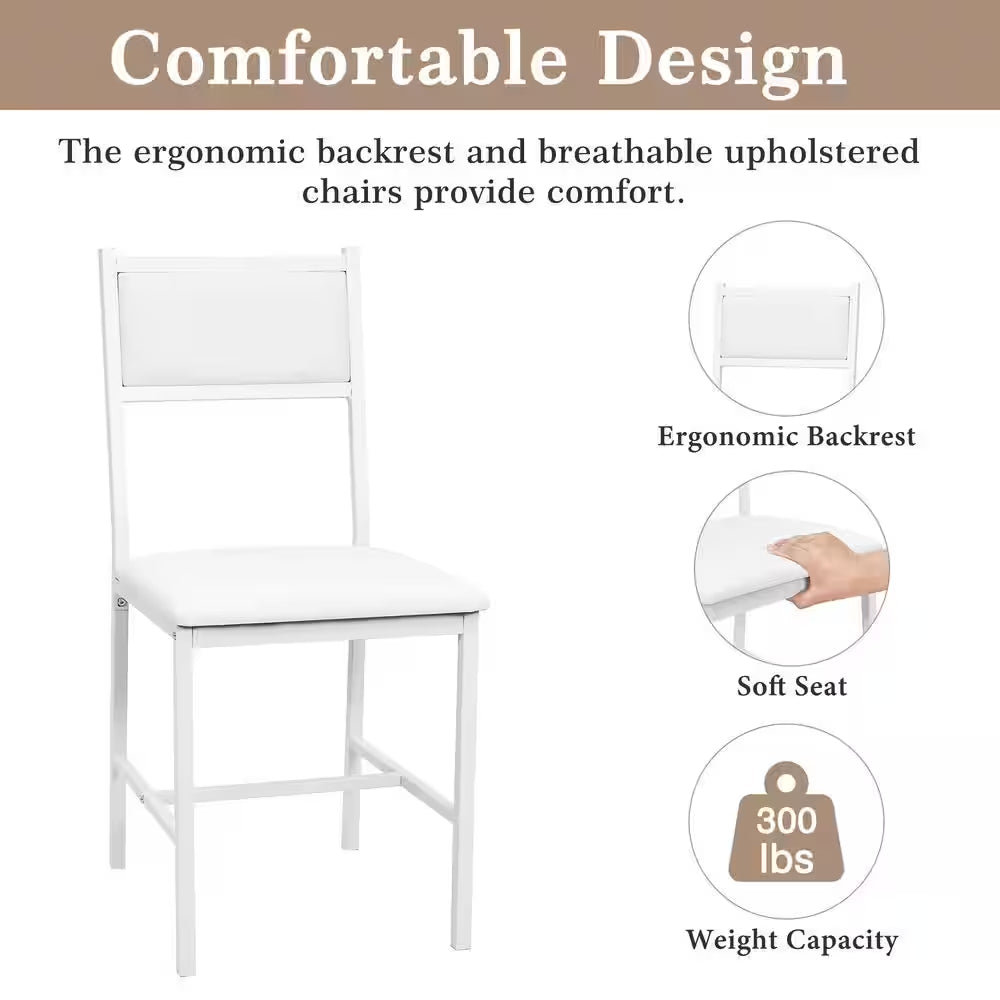 Comfortable Design

The ergonomic backrest and breathable upholstered chairs provide comfort.

Ergonomic Backrest

Soft Seat

300 lbs

Weight Capacity